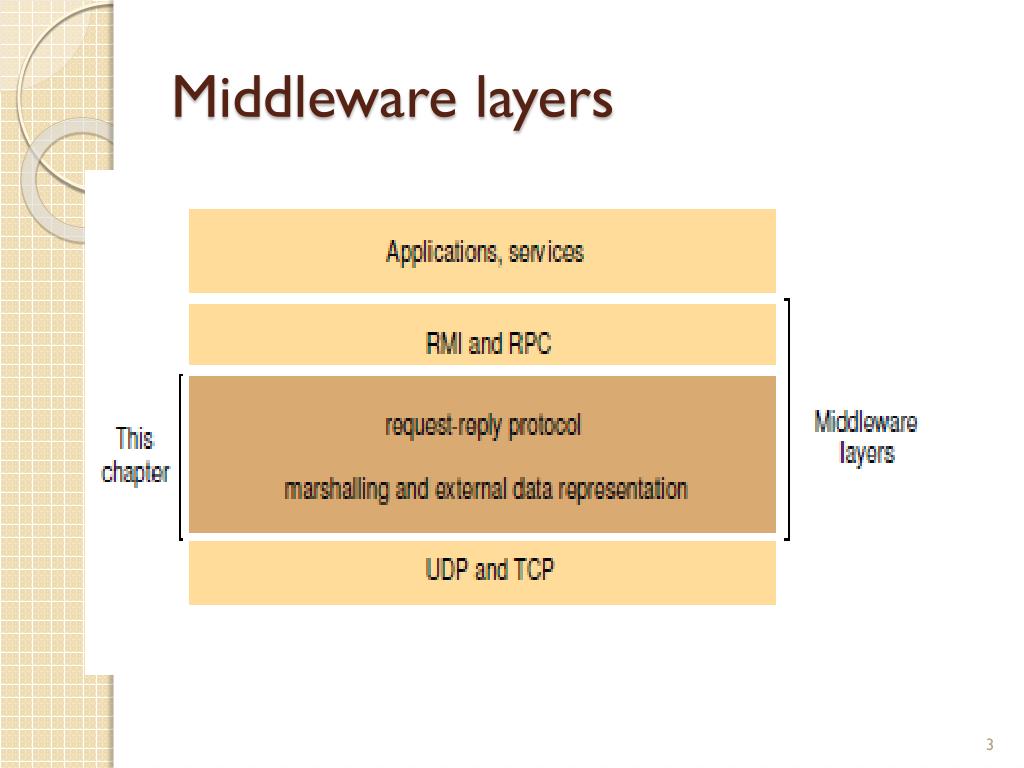 Middleware layers

Applications, services

RMI and RPC

This chapter

request-reply protocol

marshalling and external data representation

Middleware layers

UDP and TCP

3